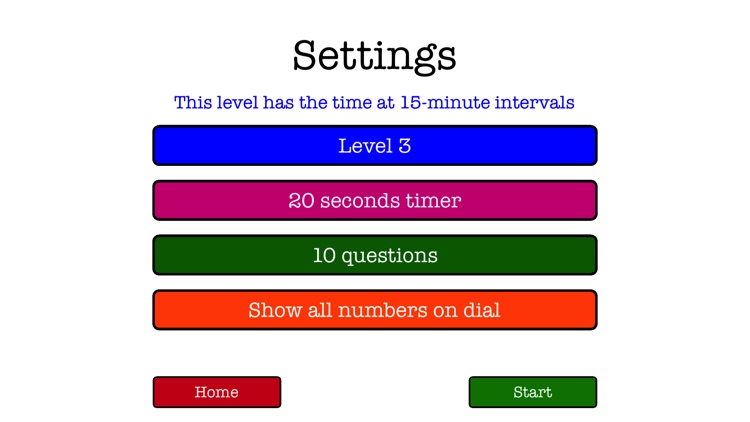 Settings

This level has the time at 15-minute intervals

Level 3

20 seconds timer

10 questions

Show all numbers on dial

Home

Start